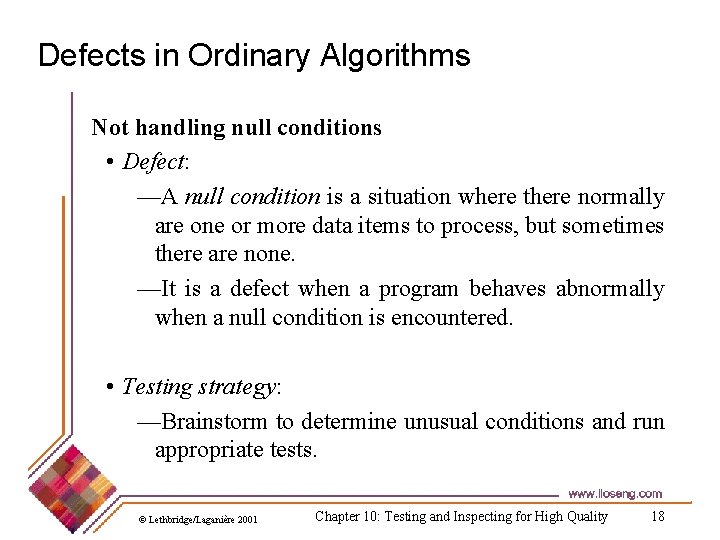 Defects in Ordinary Algorithms

Not handling null conditions

• Defect:

—A null condition is a situation where there normally are one or more data items to process, but sometimes there are none.

—It is a defect when a program behaves abnormally when a null condition is encountered.

• Testing strategy:

—Brainstorm to determine unusual conditions and run appropriate tests.

www.lloseng.com

© Lethbridge/Laganière 2001

Chapter 10: Testing and Inspecting for High Quality

18